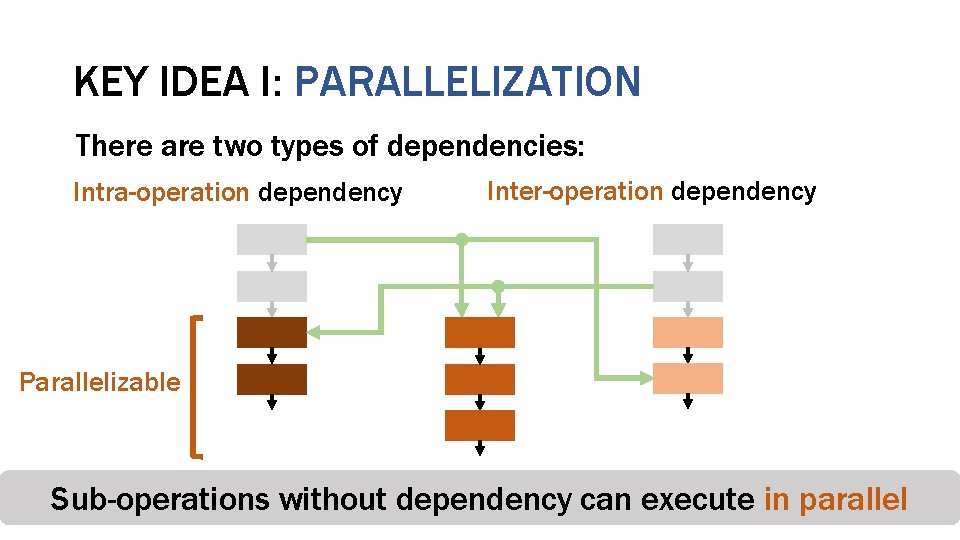 KEY IDEA I: PARALLELIZATION

There are two types of dependencies:

Intra-operation dependency

Inter-operation dependency

Parallelizable

Sub-operations without dependency can execute in parallel